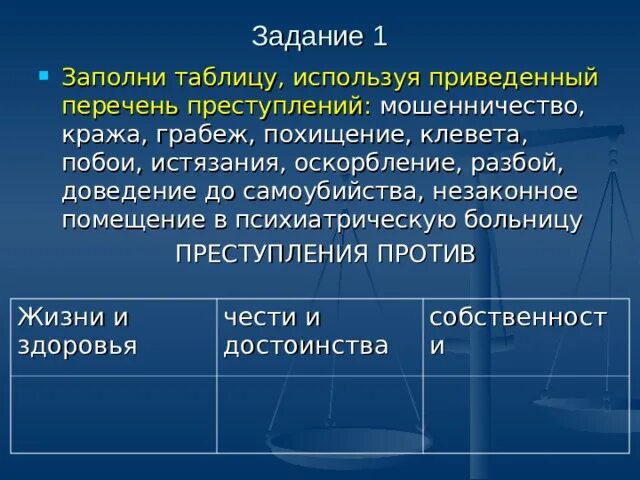 Задание 1

Заполни таблицу, используя приведенный перечень преступлений: мошенничество, кража, грабеж, похищение, клевета, побои, истязания, оскорбление, разбой, доведение до самоубийства, незаконное помещение в психиатрическую больницу

ПРЕСТУПЛЕНИЯ ПРОТИВ

| Жизни и здоровья | чести и достоинства | собственности |
|---|---|---|
| | | |